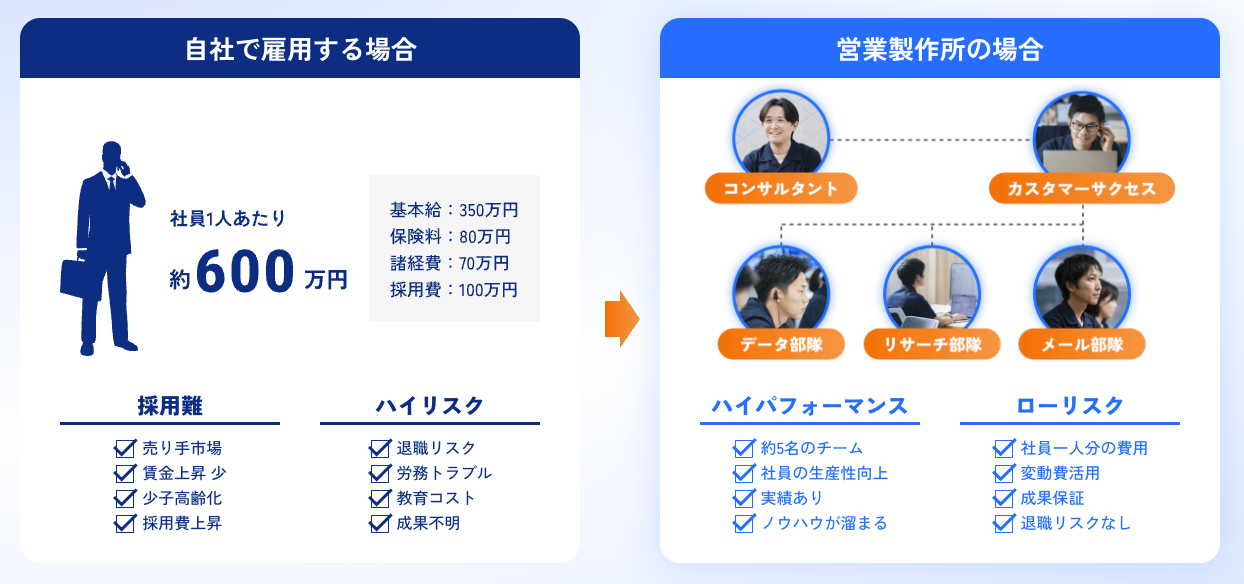 自社で雇用する場合

社員1人あたり
約600万円

基本給：350万円
保険料：80万円
諸経費：70万円
採用費：100万円

採用難
売り手市場
賃金上昇 少
少子高齢化
採用費上昇

ハイリスク
退職リスク
労務トラブル
教育コスト
成果不明

営業製作所の場合

コンサルタント
カスタマーサクセス
データ部隊
リサーチ部隊
メール部隊

ハイパフォーマンス
約5名のチーム
社員の生産性向上
実績あり
ノウハウが溜まる

ローリスク
社員一人分の費用
変動費活用
成果保証
退職リスクなし